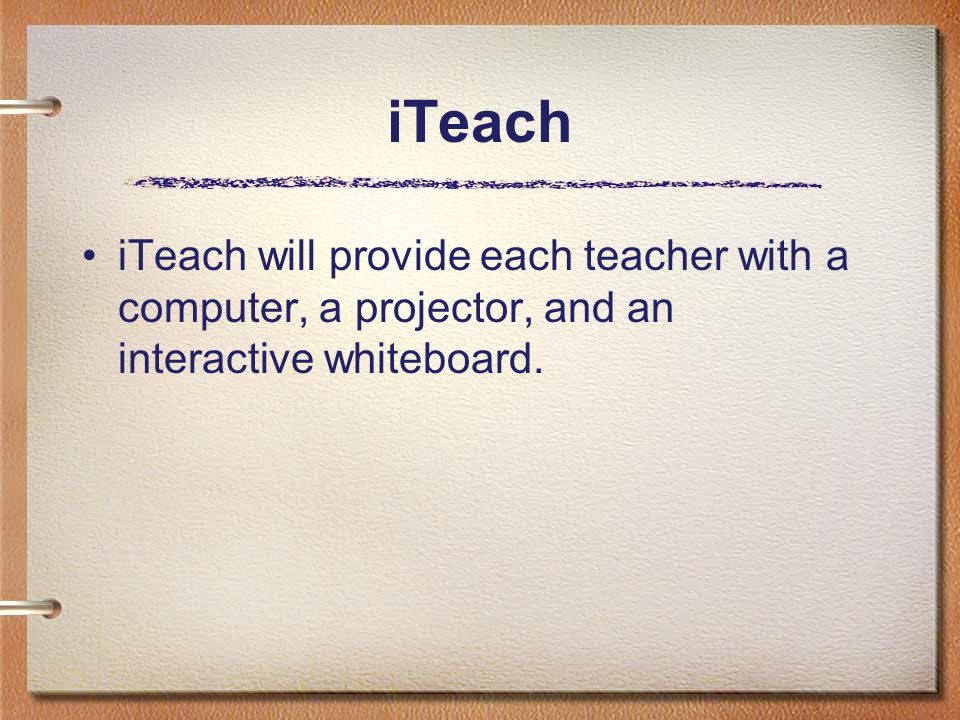 iTeach

• iTeach will provide each teacher with a computer, a projector, and an interactive whiteboard.